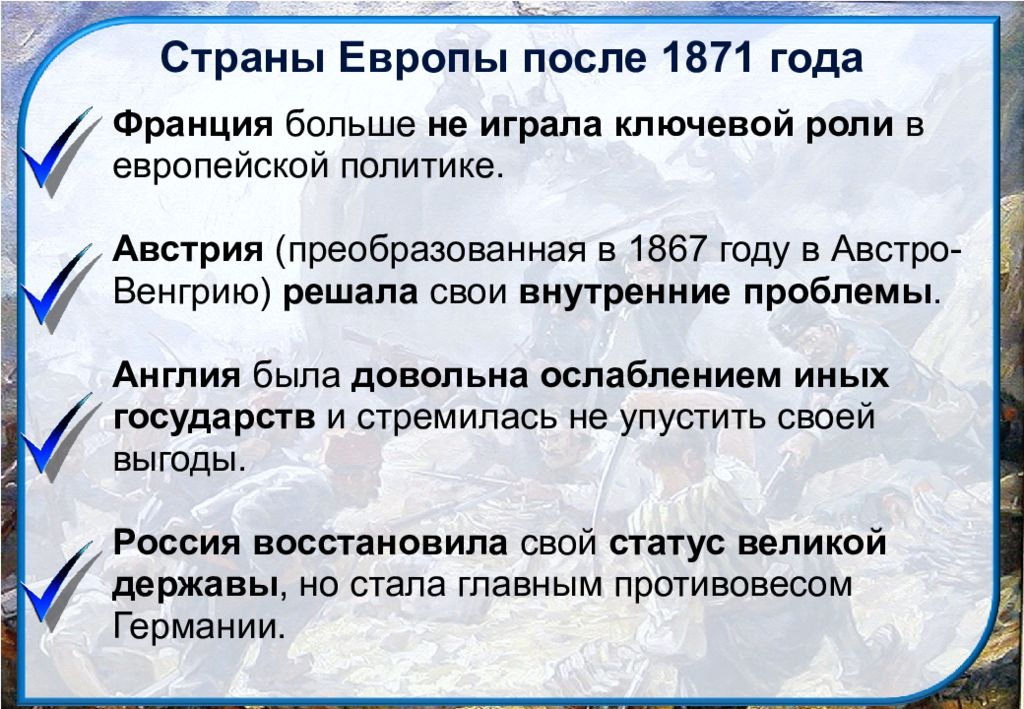 Страны Европы после 1871 года

Франция больше не играла ключевой роли в европейской политике.

Австрия (преобразованная в 1867 году в Австро-Венгрию) решала свои внутренние проблемы.

Англия была довольна ослаблением иных государств и стремилась не упустить своей выгоды.

Россия восстановила свой статус великой державы, но стала главным противовесом Германии.